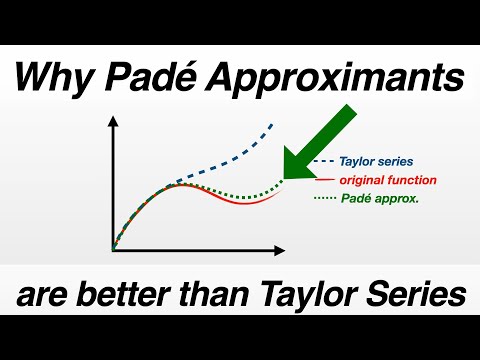 Why Padé Approximants

Taylor series
original function
Padé approx.

are better than Taylor Series